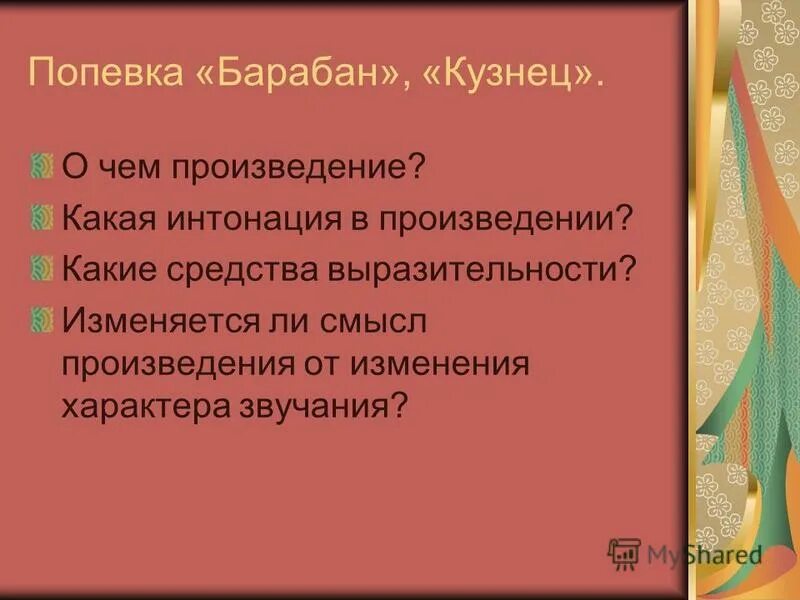 Попевка «Барабан», «Кузнец».

О чем произведение?

Какая интонация в произведении?

Какие средства выразительности?

Изменяется ли смысл произведения от изменения характера звучания?

MyShared